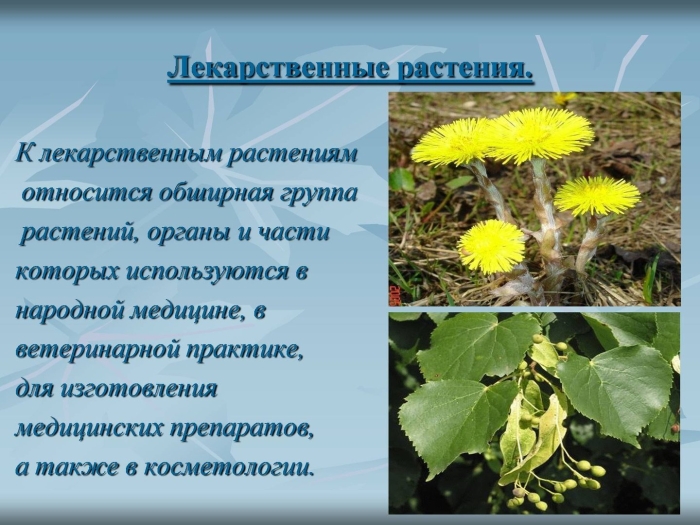 Лекарственные растения.

К лекарственным растениям относится обширная группа растений, органы и части которых используются в народной медицине, в ветеринарной практике, для изготовления медицинских препаратов, а также в косметологии.